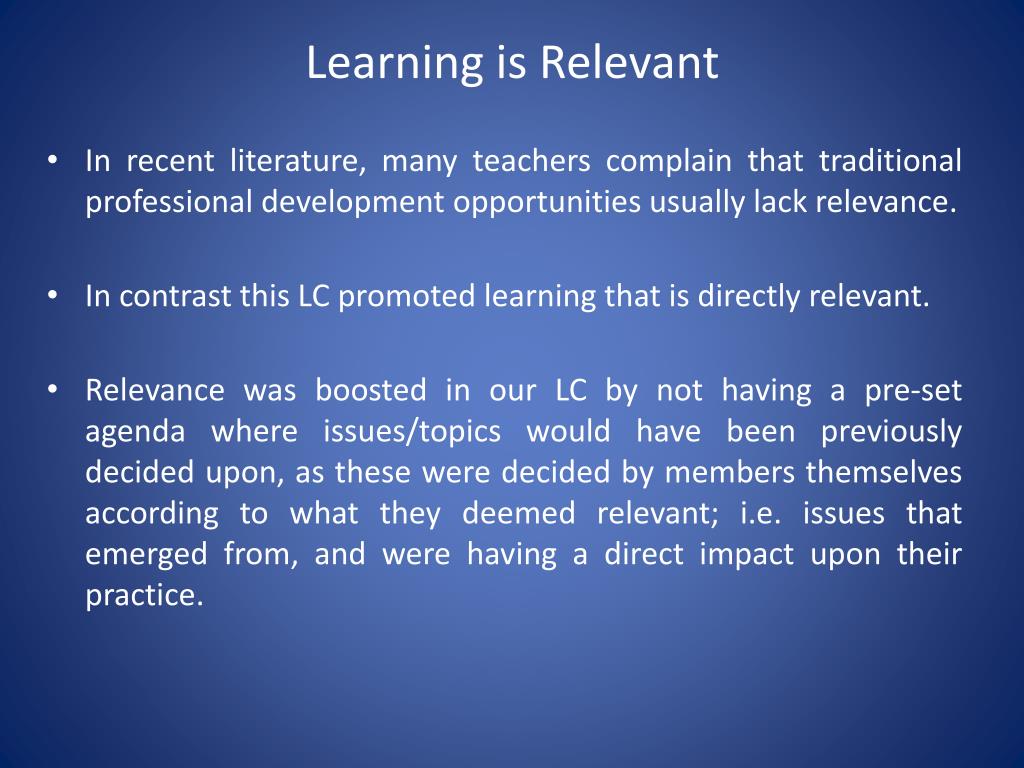 Learning is Relevant

• In recent literature, many teachers complain that traditional professional development opportunities usually lack relevance.

• In contrast this LC promoted learning that is directly relevant.

• Relevance was boosted in our LC by not having a pre-set agenda where issues/topics would have been previously decided upon, as these were decided by members themselves according to what they deemed relevant; i.e. issues that emerged from, and were having a direct impact upon their practice.